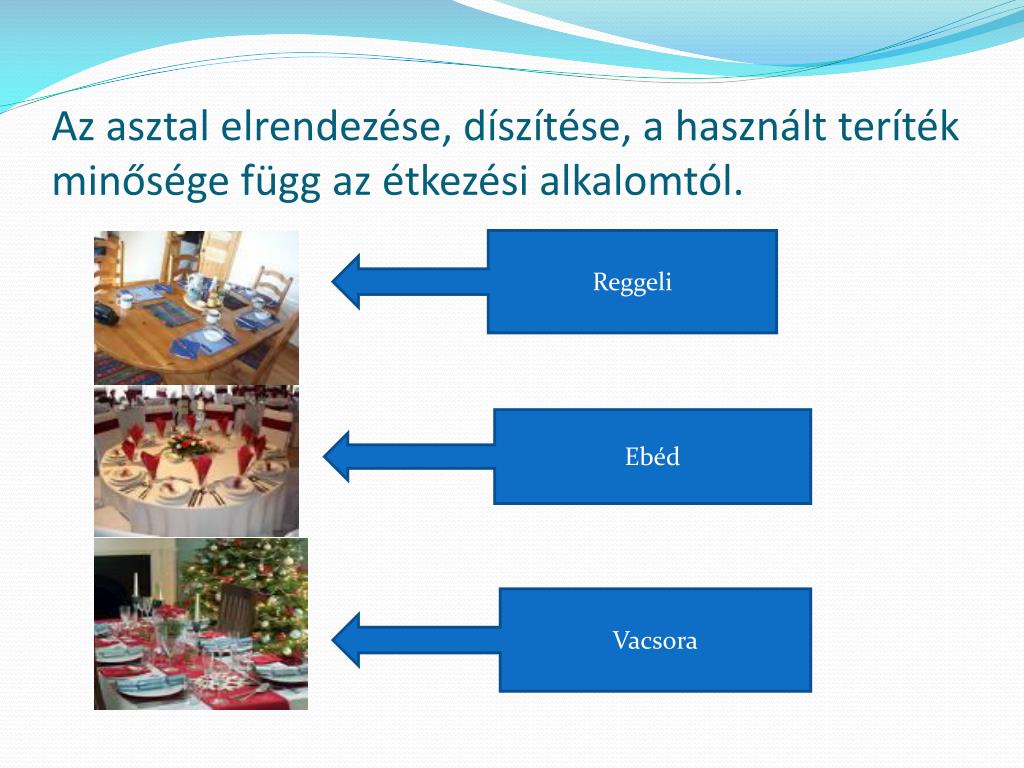 Az asztal elrendezése, díszítése, a használt teríték minősége függ az étkezési alkalomtól.

Reggeli

Ebéd

Vacsora